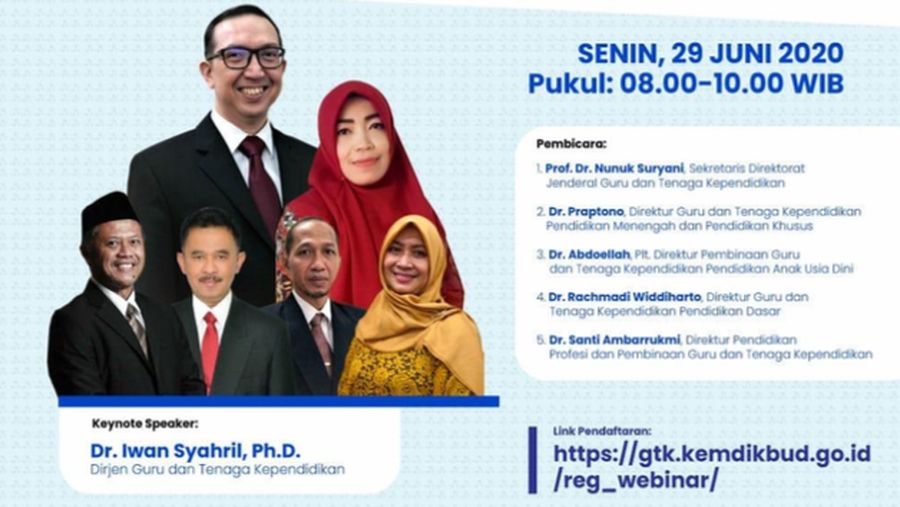 SENIN, 29 JUNI 2020
Pukul: 08.00-10.00 WIB

Pembicara:

1. Prof. Dr. Nunuk Suryani, Sekretaris Direktorat Jenderal Guru dan Tenaga Kependidikan

2. Dr. Praptono, Direktur Guru dan Tenaga Kependidikan Pendidikan Menengah dan Pendidikan Khusus

3. Dr. Abdoellah, Plt. Direktur Pembinaan Guru dan Tenaga Kependidikan Pendidikan Anak Usia Dini

4. Dr. Rachmadi Widdiharto, Direktur Guru dan Tenaga Kependidikan Pendidikan Dasar

5. Dr. Santi Ambarrukmi, Direktur Pendidikan Profesi dan Pembinaan Guru dan Tenaga Kependidikan

Keynote Speaker:
Dr. Iwan Syahril, Ph.D.
Dirjen Guru dan Tenaga Kependidikan

Link Pendaftaran:
https://gtk.kemdikbud.go.id/reg_webinar/